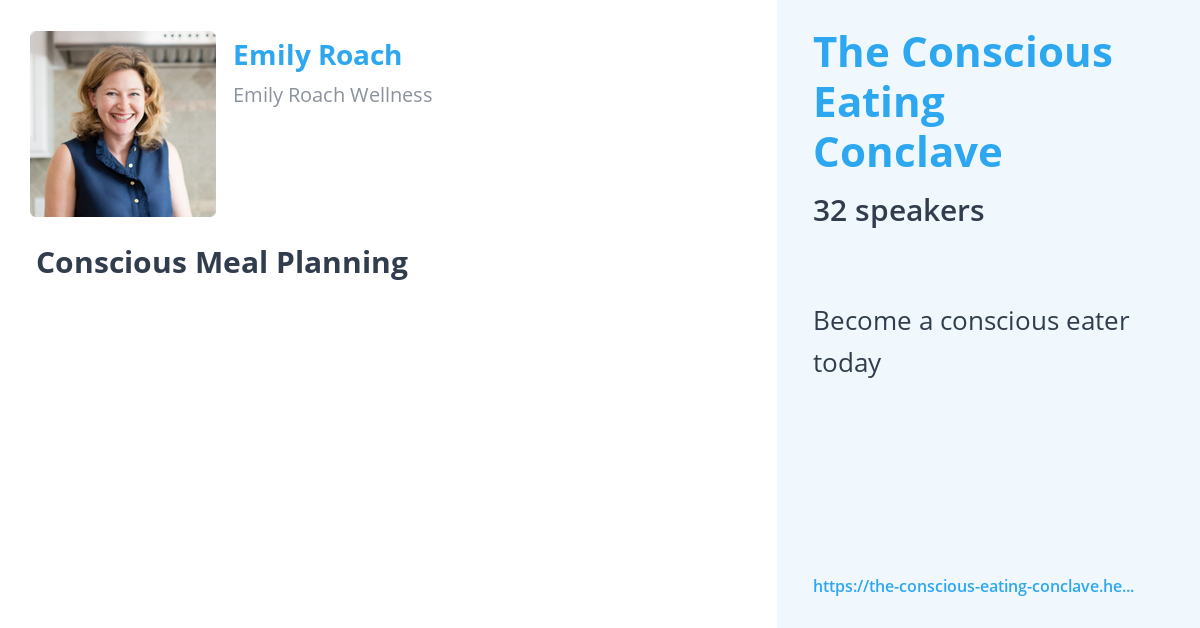 Emily Roach

Emily Roach Wellness

Conscious Meal Planning

The Conscious Eating Conclave

32 speakers

Become a conscious eater today

https://the-conscious-eating-conclave.he...